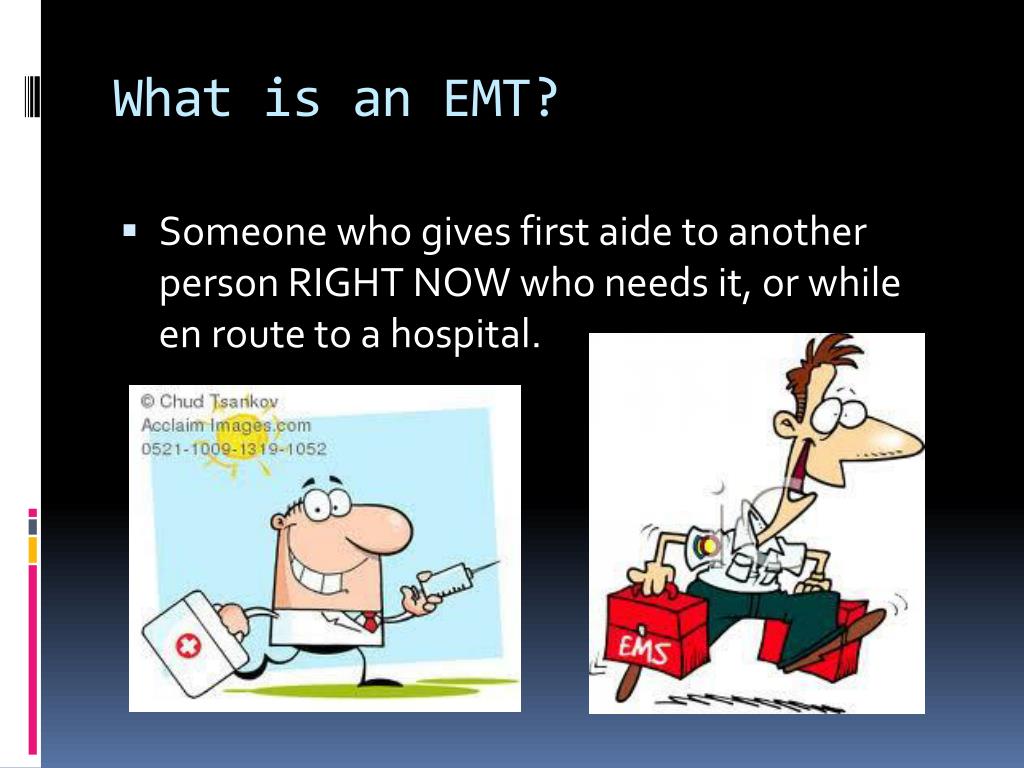 What is an EMT?

▪ Someone who gives first aide to another person RIGHT NOW who needs it, or while en route to a hospital.

© Chud Tsankov
Acclaim Images.com
0521-1009-1319-1052

EMS